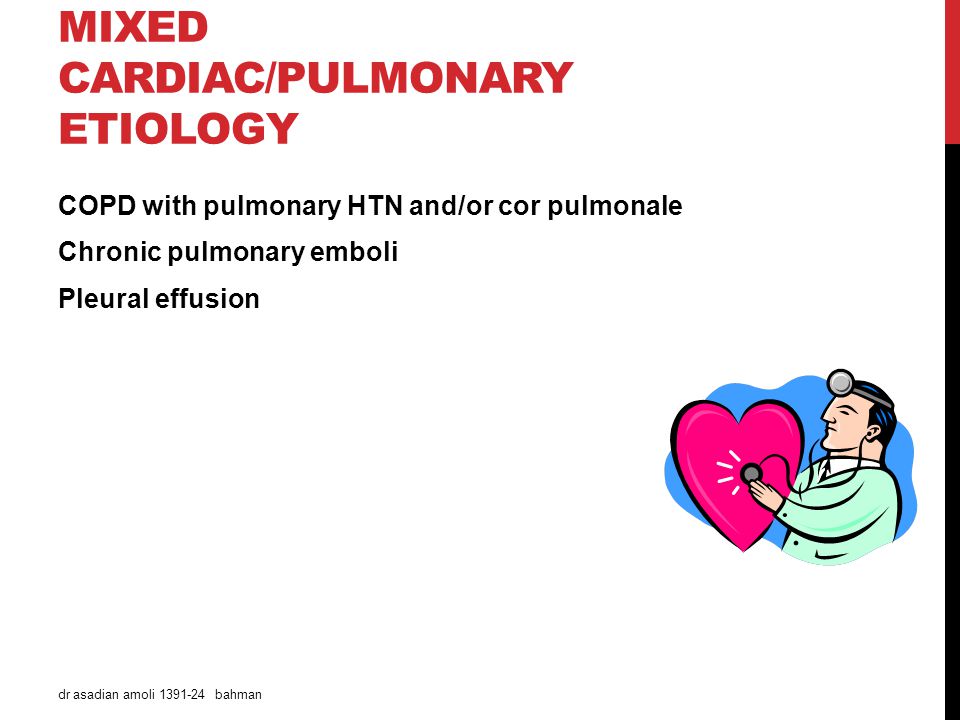 MIXED CARDIAC/PULMONARY ETIOLOGY

COPD with pulmonary HTN and/or cor pulmonale

Chronic pulmonary emboli

Pleural effusion

dr asadian amoli 1391-24 bahman